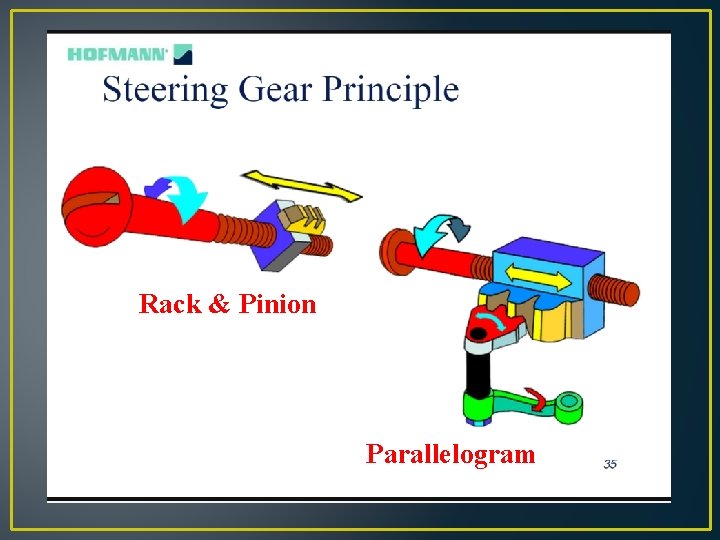 HOFMANN

Steering Gear Principle

Rack & Pinion

Parallelogram

35